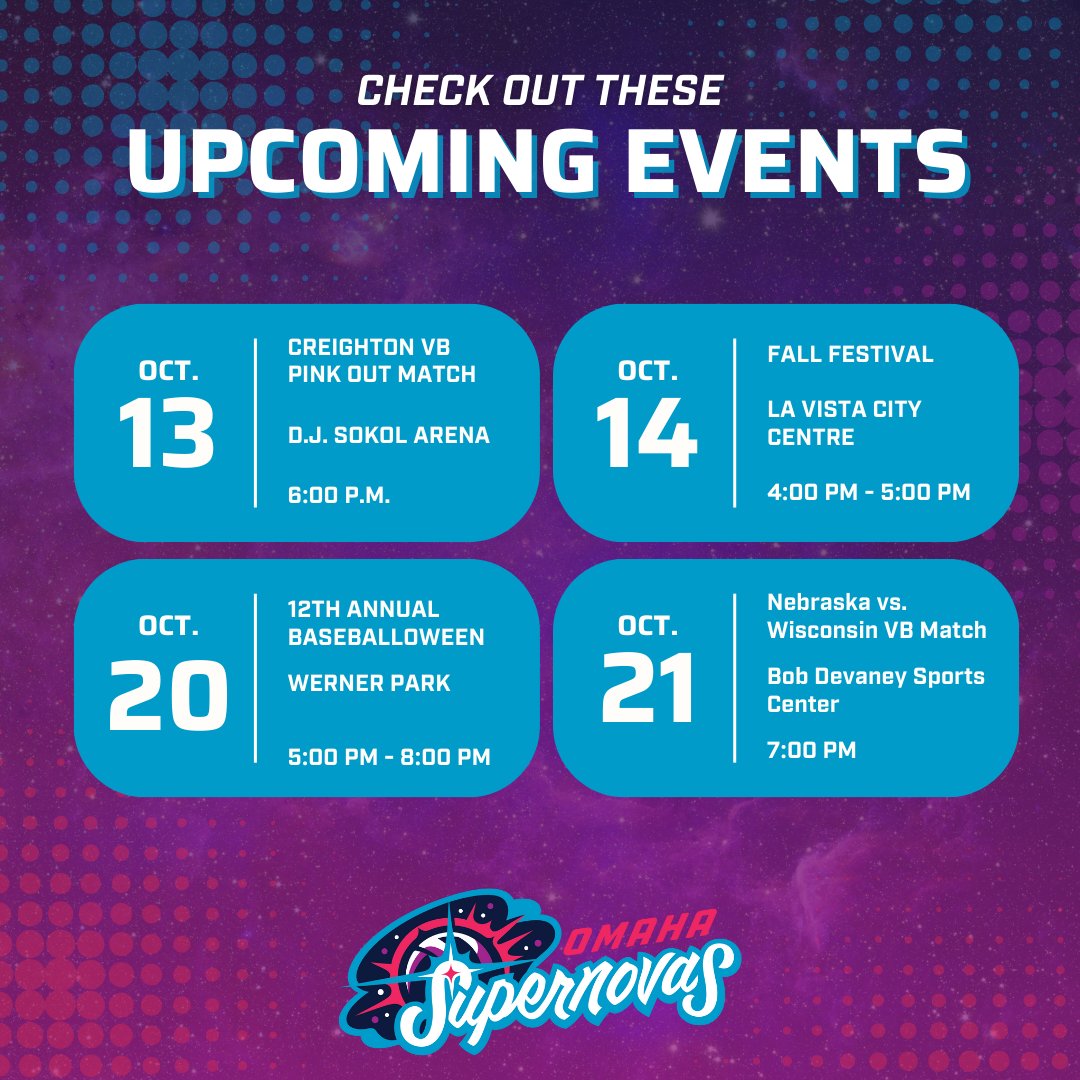 CHECK OUT THESE
UPCOMING EVENTS

OCT.
13

CREIGHTON VB
PINK OUT MATCH

D.J. SOKOL ARENA

6:00 P.M.

OCT.
14

FALL FESTIVAL

LA VISTA CITY CENTRE

4:00 PM - 5:00 PM

OCT.
20

12TH ANNUAL
BASEBALLOWEEN

WERNER PARK

5:00 PM - 8:00 PM

OCT.
21

Nebraska vs. Wisconsin VB Match

Bob Devaney Sports Center

7:00 PM

OMAHA
Supernovas